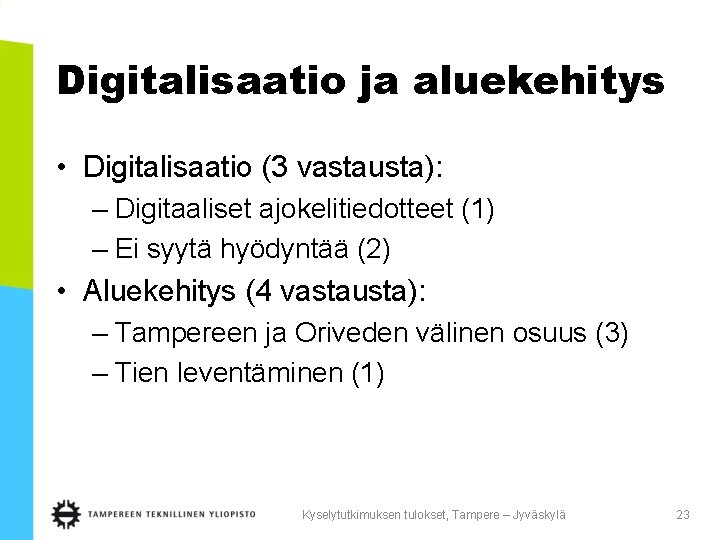 Digitalisaatio ja aluekehitys

• Digitalisaatio (3 vastausta):
– Digitaaliset ajokelitiedotteet (1)
– Ei syytä hyödyntää (2)

• Aluekehitys (4 vastausta):
– Tampereen ja Oriveden välinen osuus (3)
– Tien leventäminen (1)

TAMPEREEN TEKNILLINEN YLIOPISTO

Kyselytutkimuksen tulokset, Tampere – Jyväskylä

23